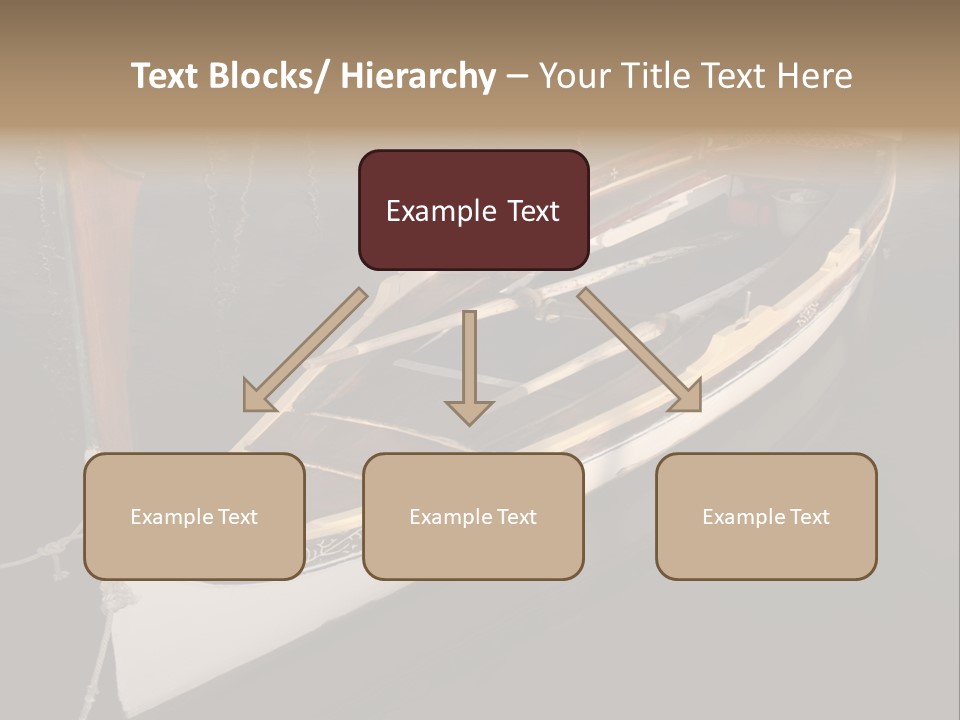 Text Blocks/ Hierarchy – Your Title Text Here

Example Text

Example Text

Example Text

Example Text